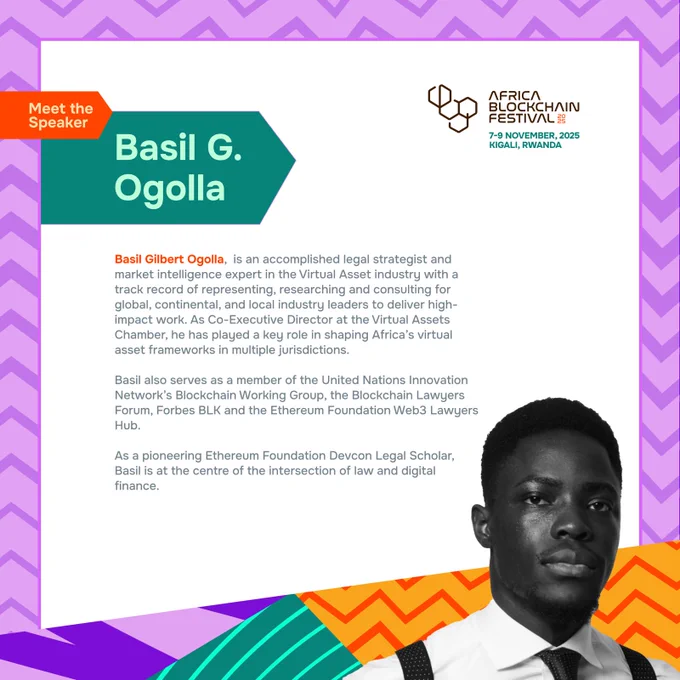 Meet the Speaker

Basil G. Ogolla

AFRICA BLOCKCHAIN FESTIVAL 2025
7-9 NOVEMBER, 2025
KIGALI, RWANDA

Basil Gilbert Ogolla, is an accomplished legal strategist and market intelligence expert in the Virtual Asset industry with a track record of representing, researching and consulting for global, continental, and local industry leaders to deliver high-impact work. As Co-Executive Director at the Virtual Assets Chamber, he has played a key role in shaping Africa's virtual asset frameworks in multiple jurisdictions.

Basil also serves as a member of the United Nations Innovation Network's Blockchain Working Group, the Blockchain Lawyers Forum, Forbes BLK and the Ethereum Foundation Web3 Lawyers Hub.

As a pioneering Ethereum Foundation Devcon Legal Scholar, Basil is at the centre of the intersection of law and digital finance.